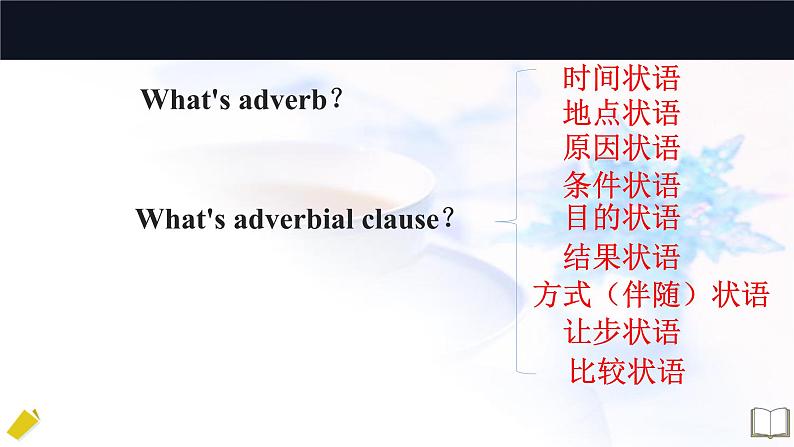 What's adverb？

What's adverbial clause？

时间状语
地点状语
原因状语
条件状语
目的状语
结果状语
方式（伴随）状语
让步状语
比较状语